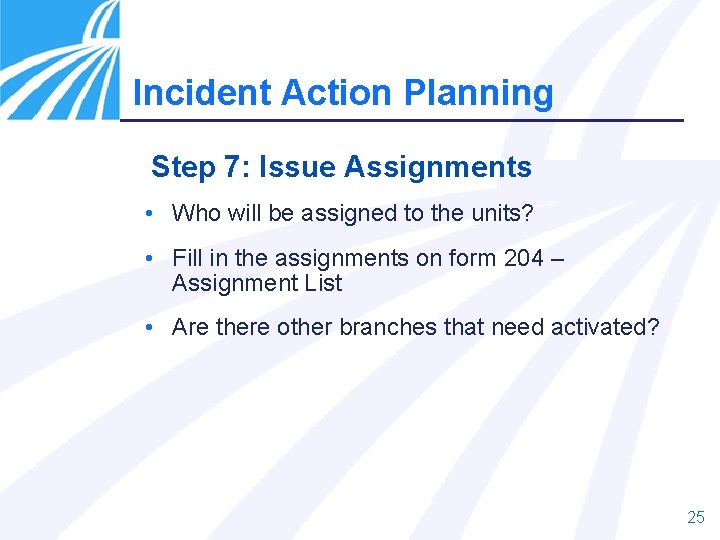 Incident Action Planning

Step 7: Issue Assignments

• Who will be assigned to the units?

• Fill in the assignments on form 204 – Assignment List

• Are there other branches that need activated?

25